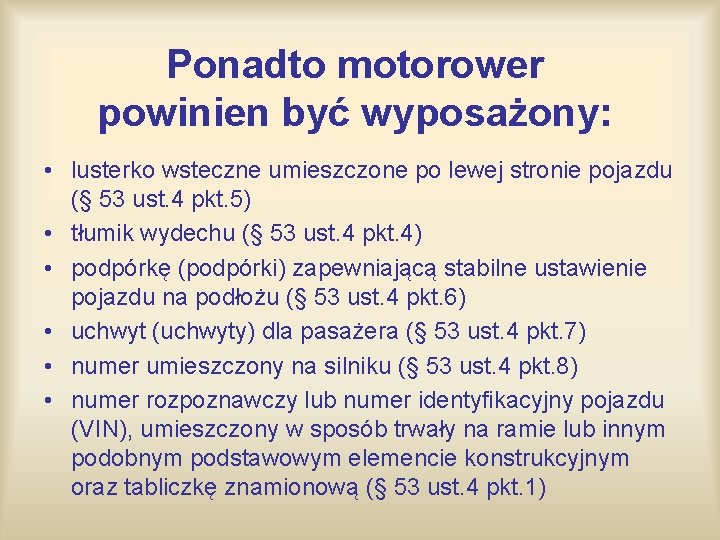 Ponadto motorower powinien być wyposażony:

• lusterko wsteczne umieszczone po lewej stronie pojazdu (§ 53 ust.4 pkt.5)
• tłumik wydechu (§ 53 ust.4 pkt.4)
• podpórkę (podpórki) zapewniającą stabilne ustawienie pojazdu na podłożu (§ 53 ust.4 pkt.6)
• uchwyt (uchwyty) dla pasażera (§ 53 ust.4 pkt.7)
• numer umieszczony na silniku (§ 53 ust.4 pkt.8)
• numer rozpoznawczy lub numer identyfikacyjny pojazdu (VIN), umieszczony w sposób trwały na ramie lub innym podobnym podstawowym elemencie konstrukcyjnym oraz tabliczkę znamionową (§ 53 ust.4 pkt.1)